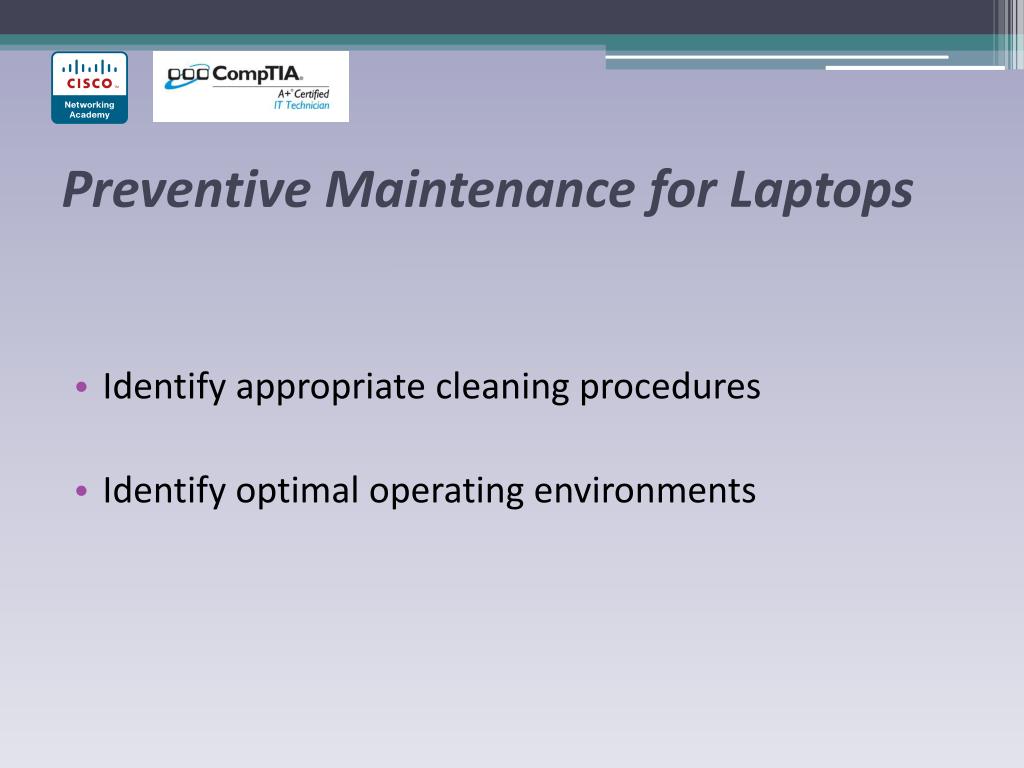 CISCO
Networking Academy

CompTIA
A+ Certified
IT Technician

Preventive Maintenance for Laptops

• Identify appropriate cleaning procedures

• Identify optimal operating environments